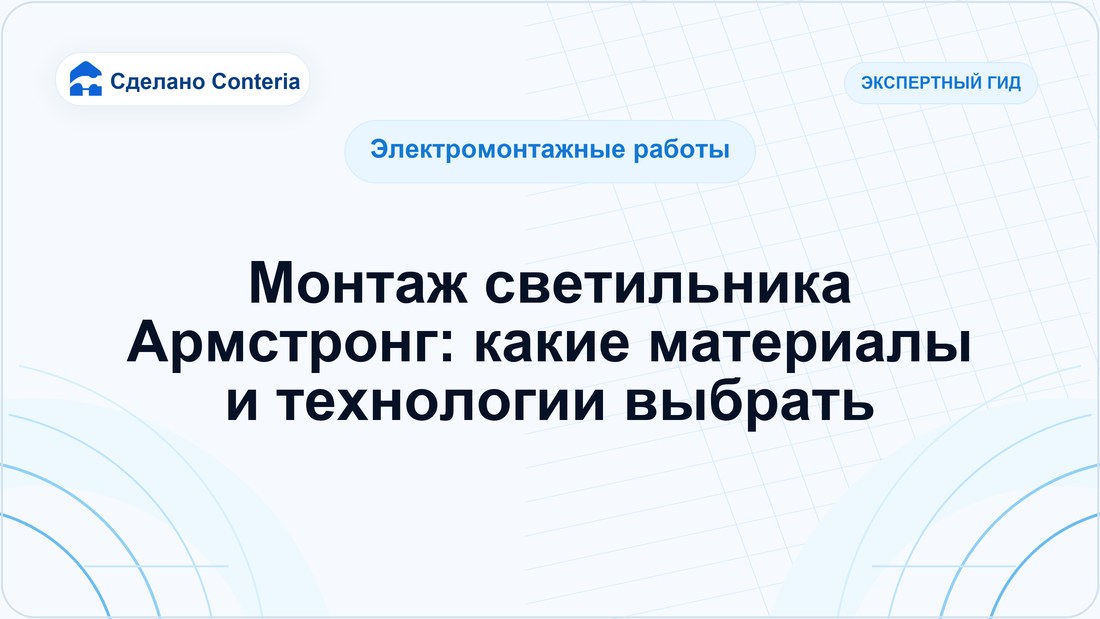 Сделано Conteria

ЭКСПЕРТНЫЙ ГИД

Электромонтажные работы

Монтаж светильника Армстронг: какие материалы и технологии выбрать